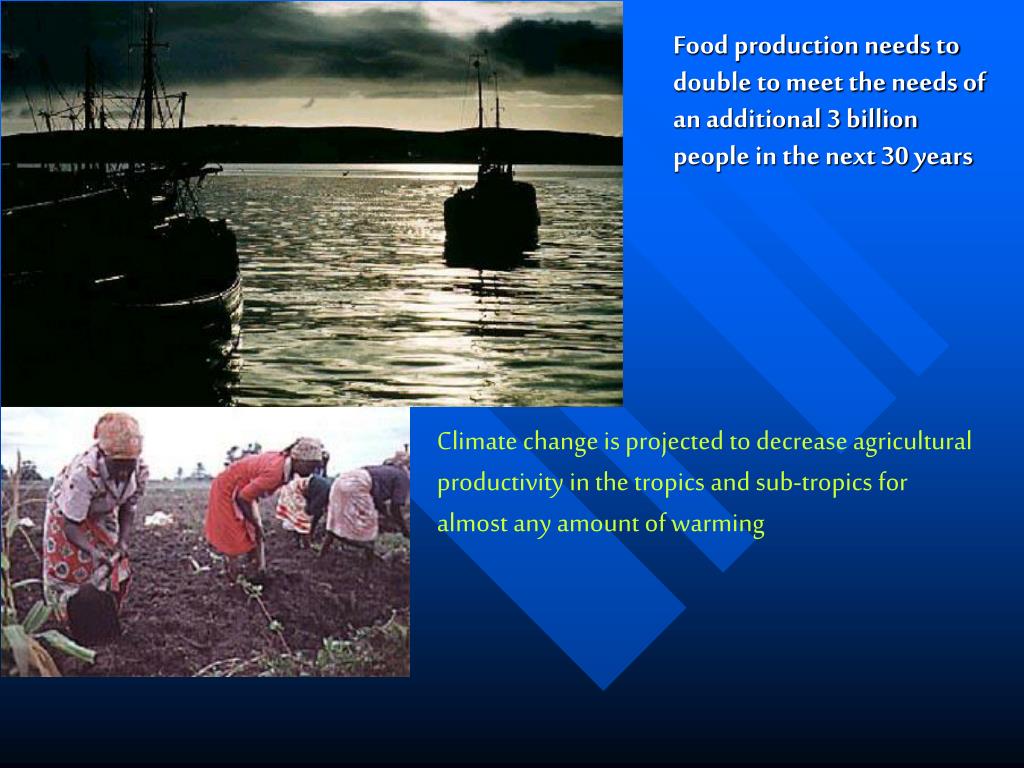 Food production needs to double to meet the needs of an additional 3 billion people in the next 30 years

Climate change is projected to decrease agricultural productivity in the tropics and sub-tropics for almost any amount of warming